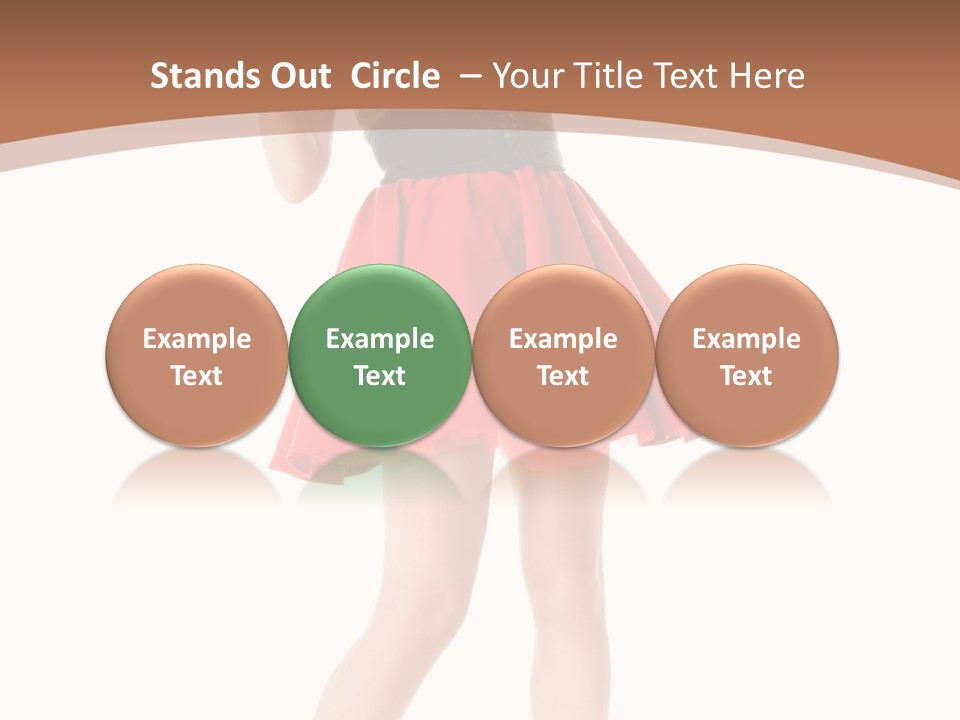 Stands Out Circle – Your Title Text Here

Example Text

Example Text

Example Text

Example Text